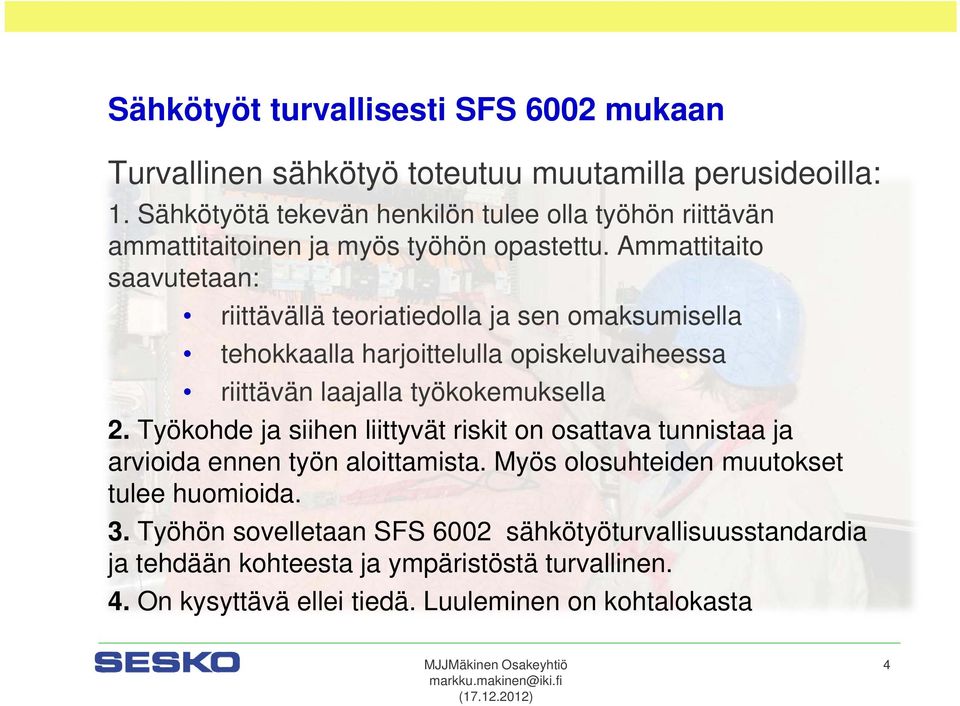 Sähkötyöt turvallisesti SFS 6002 mukaan

Turvallinen sähkötyö toteutuu muutamilla perusideoilla:
1. Sähkötyötä tekevän henkilön tulee olla työhön riittävän ammattitaitoinen ja myös työhön opastettu. Ammattitaito saavutetaan:

• riittävällä teoriatiedolla ja sen omaksumisella
• tehokkaalla harjoittelulla opiskeluvaiheessa
• riittävän laajalla työkokemuksella

2. Työkohde ja siihen liittyvät riskit on osattava tunnistaa ja arvioida ennen työn aloittamista. Myös olosuhteiden muutokset tulee huomioida.

3. Työhön sovelletaan SFS 6002 sähkötyöturvallisuusstandardia ja tehdään kohteesta ja ympäristöstä turvallinen.

4. On kysyttävä ellei tiedä. Luuleminen on kohtalokasta

SESKO

MJJMäkinen Osakeyhtiö
markku.makinen@iki.fi
(17.12.2012)

4